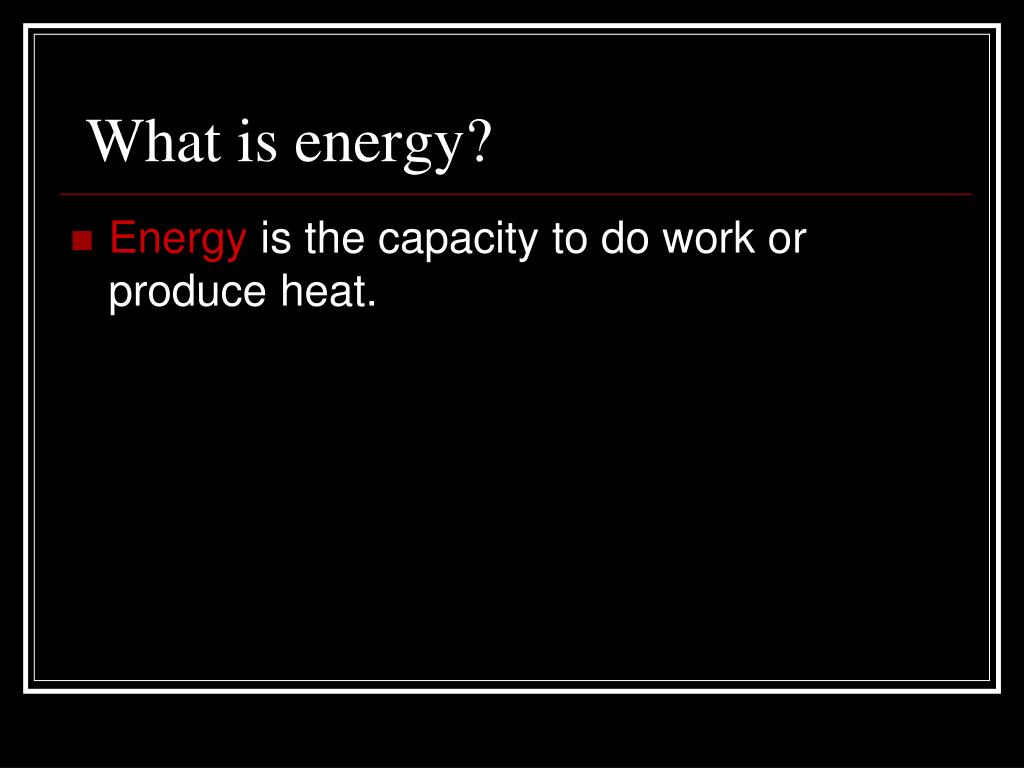 What is energy?

Energy is the capacity to do work or produce heat.